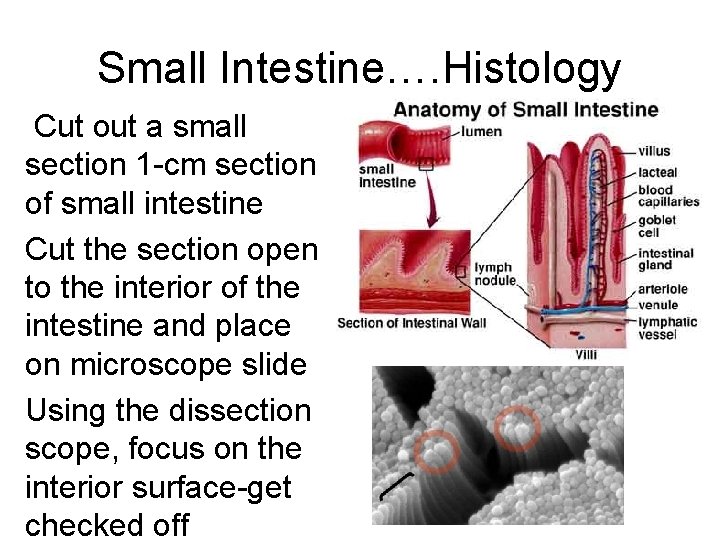 Small Intestine….Histology

Cut out a small section 1-cm section of small intestine

Cut the section open to the interior of the intestine and place on microscope slide

Using the dissection scope, focus on the interior surface-get checked off

Anatomy of Small Intestine

lumen

small intestine

lymph nodule

Section of Intestinal Wall

villus

lacteal

blood capillaries

goblet cell

intestinal gland

arteriole

venule

lymphatic vessel

Villi